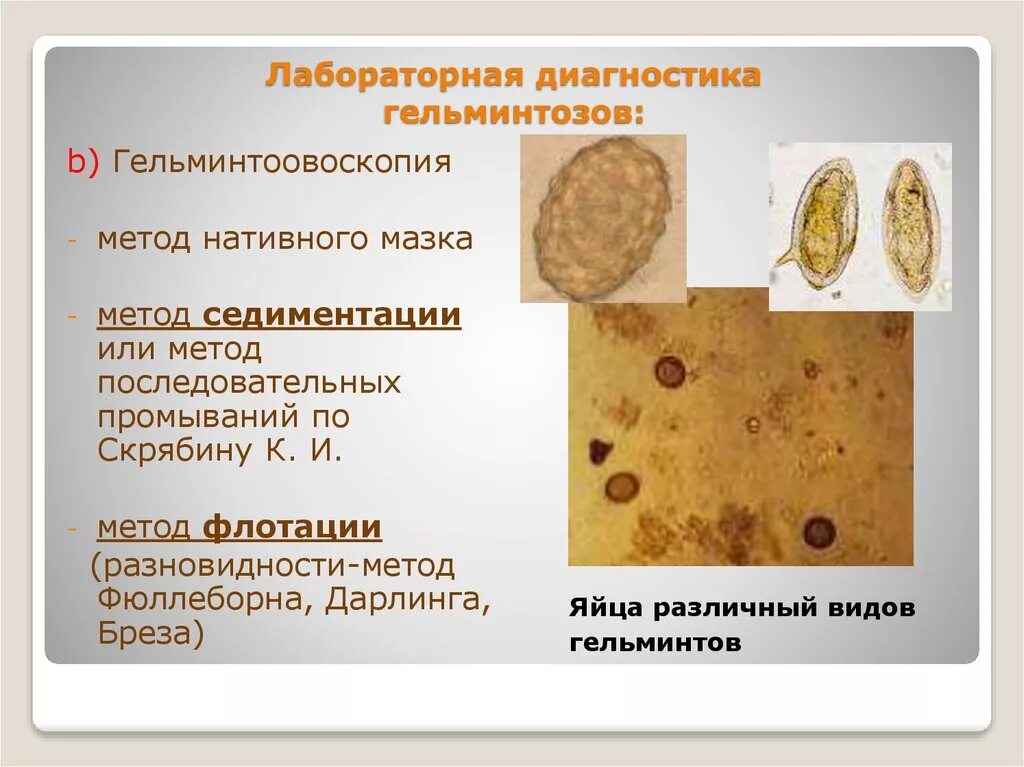 Лабораторная диагностика гельминтозов:

b) Гельминтоовоскопия

- метод нативного мазка

- метод седиментации или метод последовательных промываний по Скрябину К. И.

- метод флотации (разновидности-метод Фюллеборна, Дарлинга, Бреза)

Яйца различный видов гельминтов